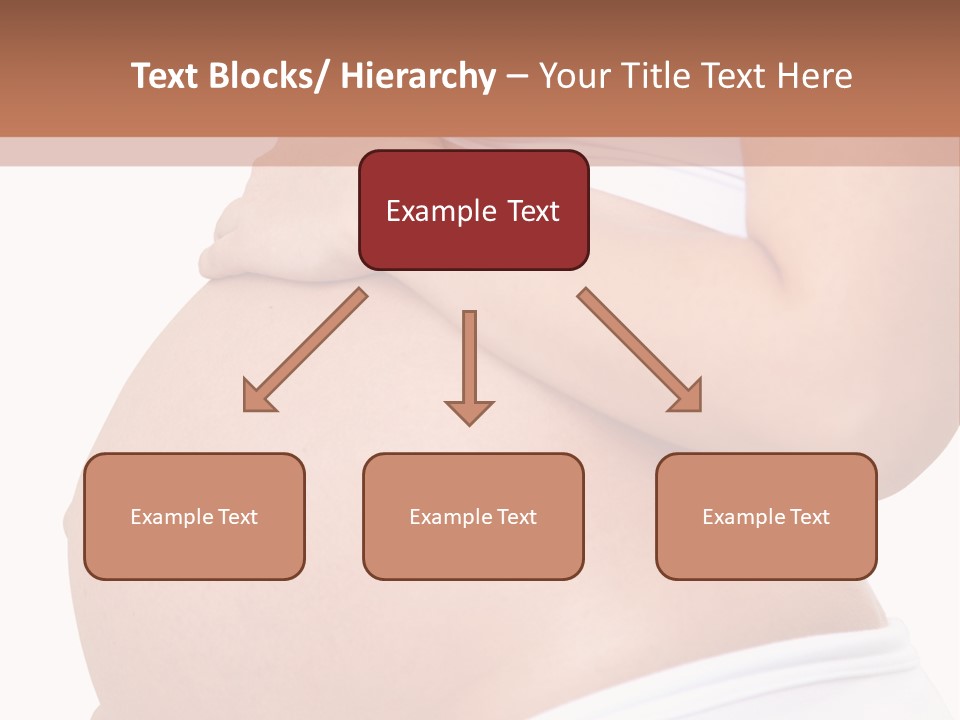 Text Blocks/ Hierarchy – Your Title Text Here

Example Text

Example Text

Example Text

Example Text